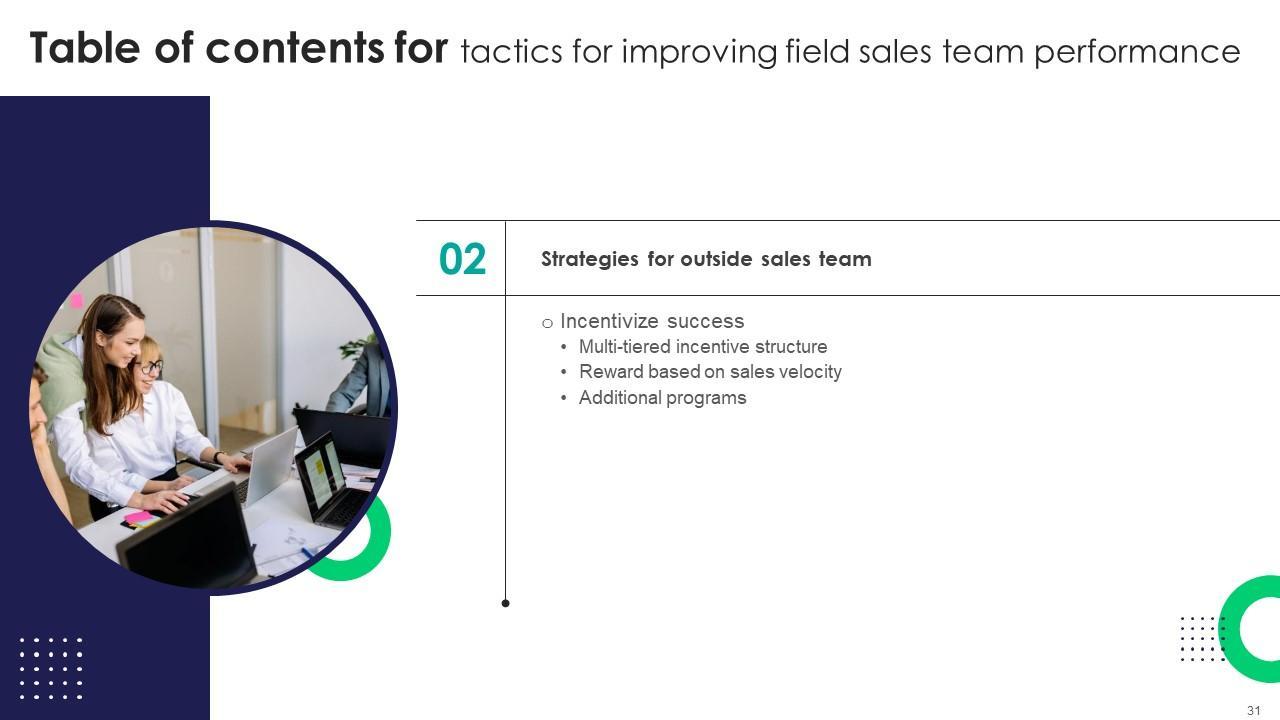 Table of contents for tactics for improving field sales team performance

02

Strategies for outside sales team

o Incentivize success
• Multi-tiered incentive structure
• Reward based on sales velocity
• Additional programs

31